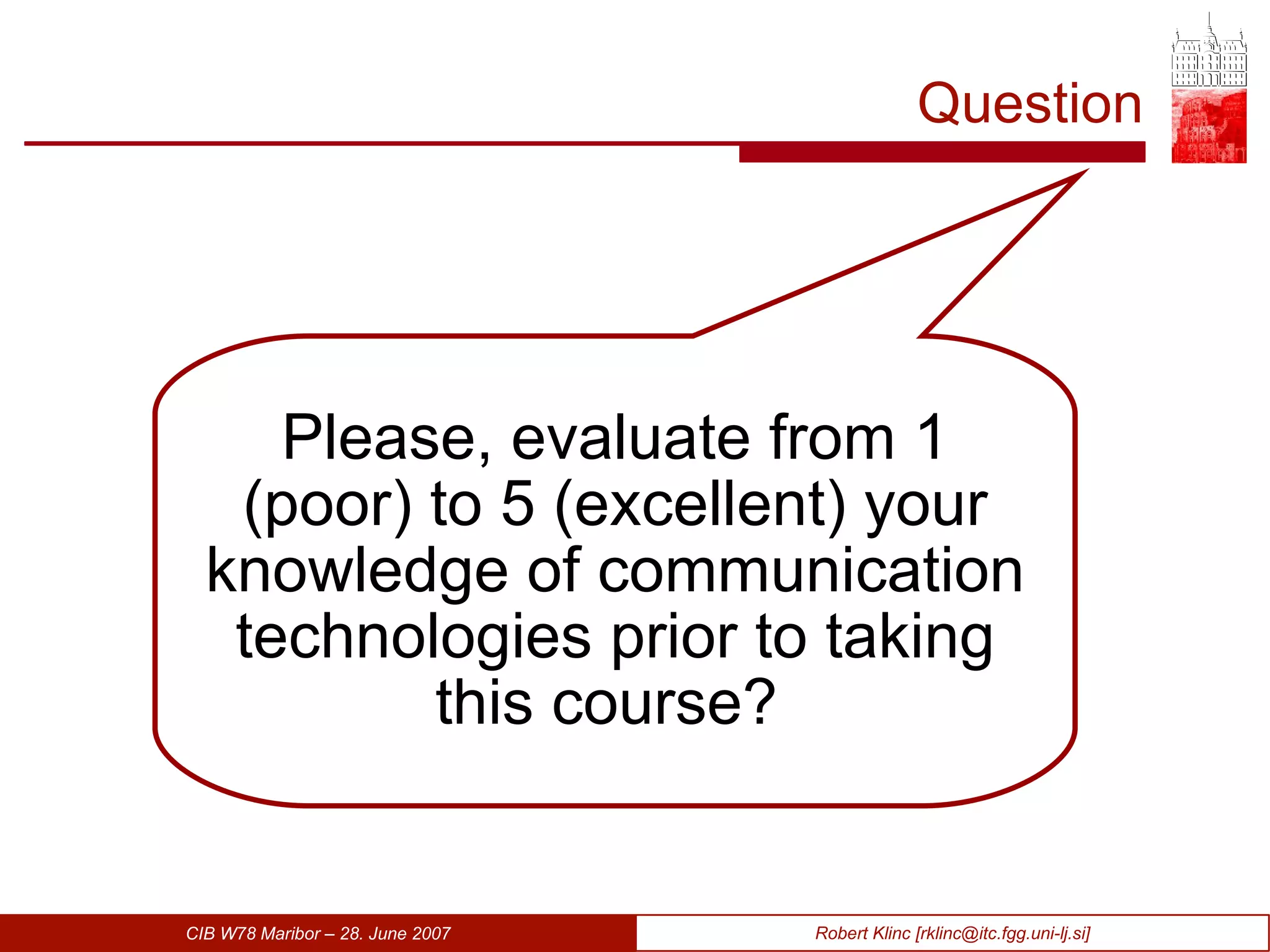 Question

Please, evaluate from 1 (poor) to 5 (excellent) your knowledge of communication technologies prior to taking this course?

CIB W78 Maribor – 28. June 2007

Robert Klinc [rklinc@itc.fgg.uni-lj.si]